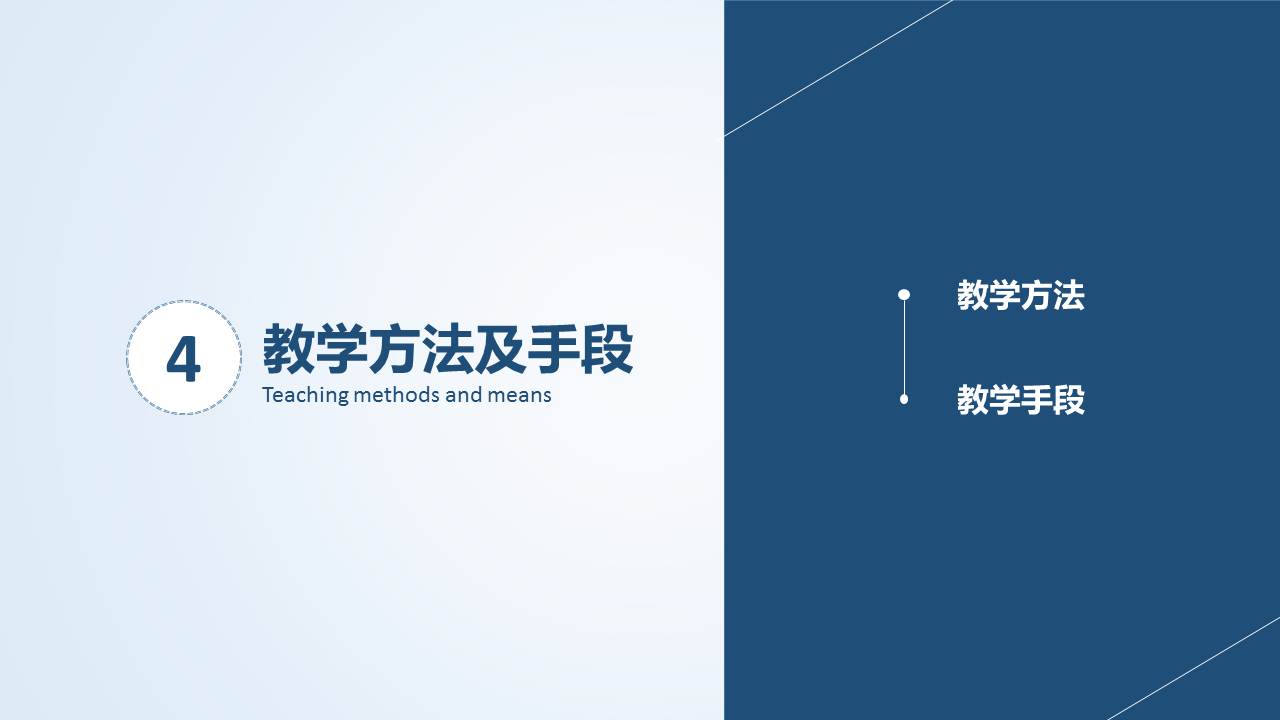 4

教学方法及手段

Teaching methods and means

教学方法

教学手段